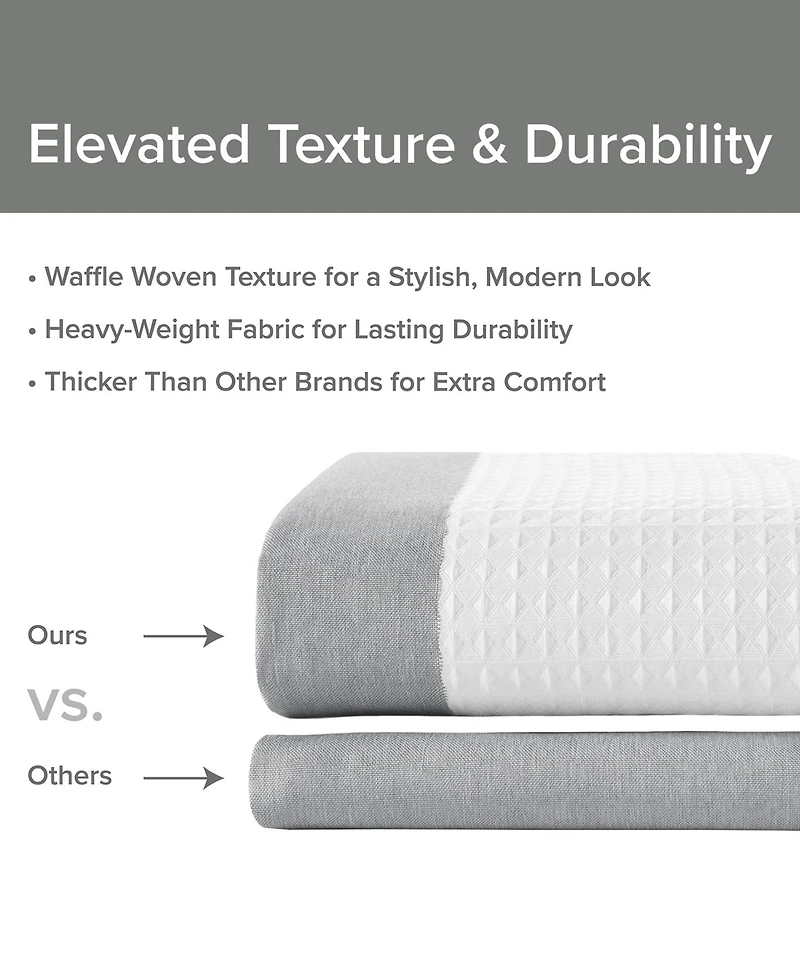 Elevated Texture & Durability

• Waffle Woven Texture for a Stylish, Modern Look

• Heavy-Weight Fabric for Lasting Durability

• Thicker Than Other Brands for Extra Comfort

Ours

VS.

Others